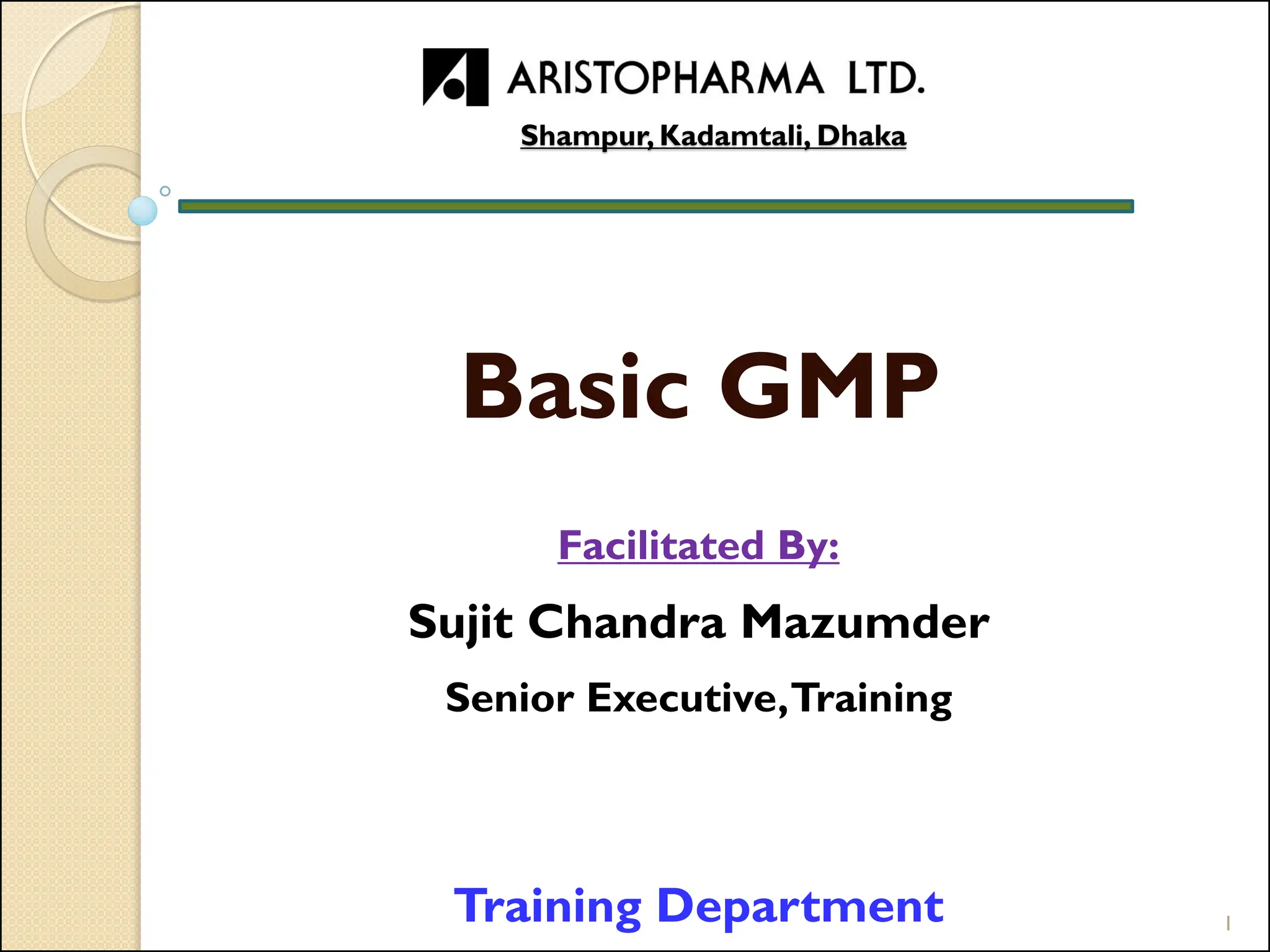 ARISTOPHARMA LTD.

Shampur, Kadamtali, Dhaka

Basic GMP

Facilitated By:

Sujit Chandra Mazumder

Senior Executive, Training

Training Department

1